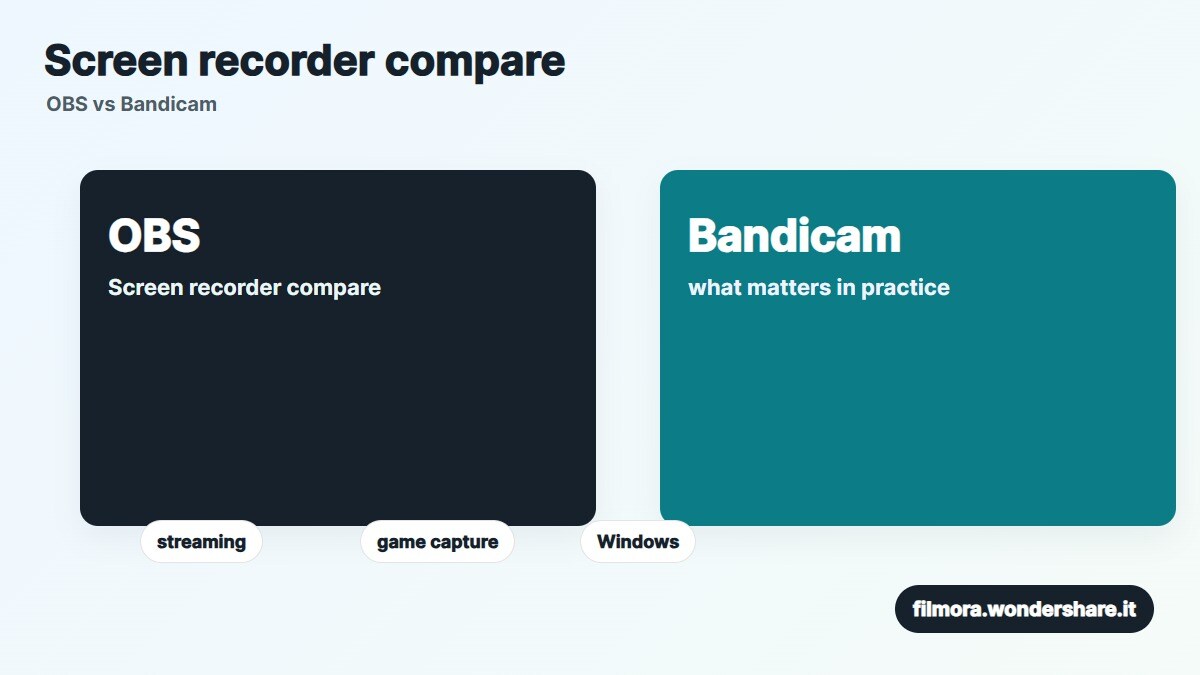 Screen recorder compare

OBS vs Bandicam

OBS

Screen recorder compare

Bandicam

what matters in practice

streaming

game capture

Windows

filmora.wondershare.it